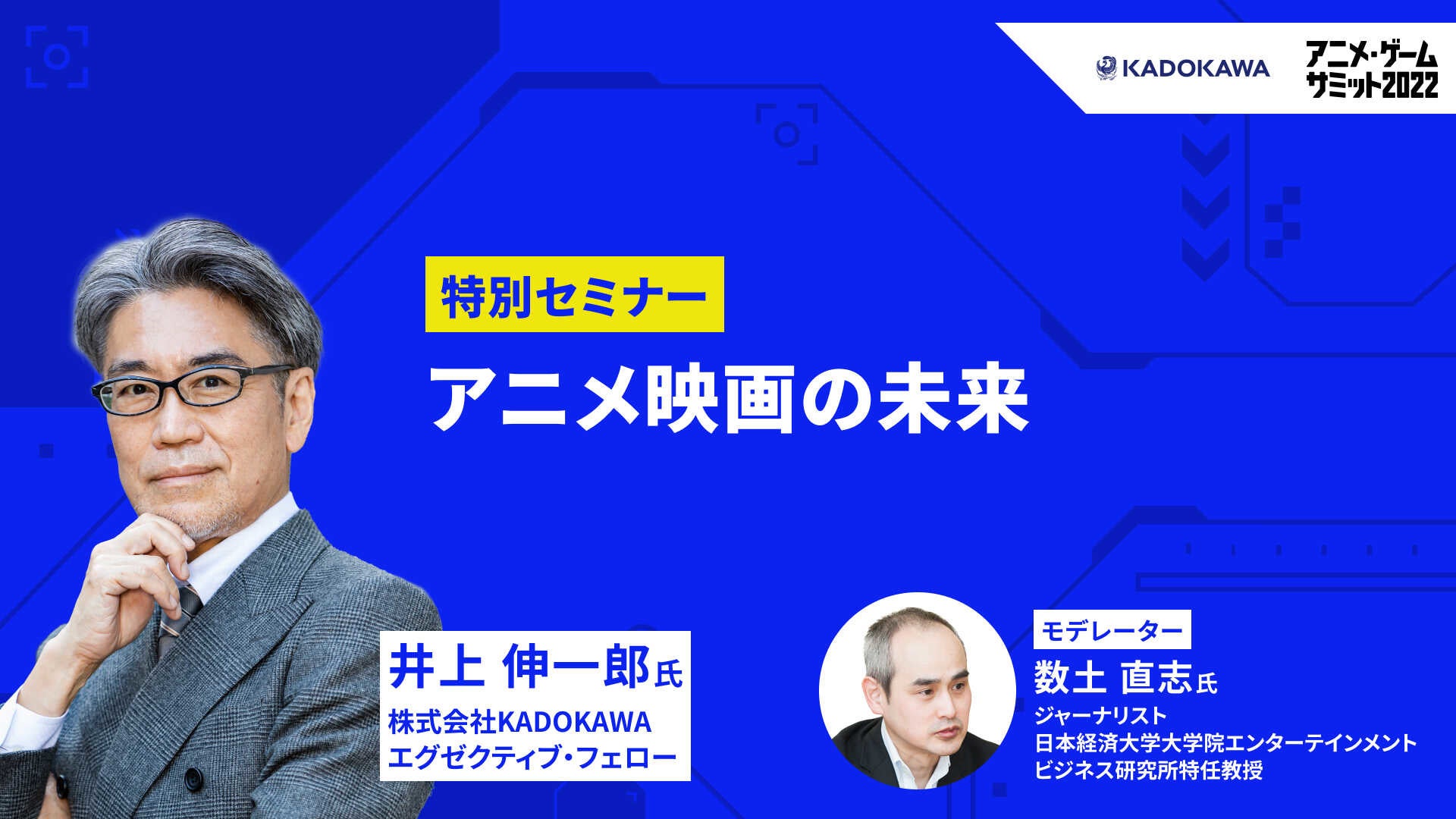 KADOKAWA

アニメ・ゲーム
サミット2022

特別セミナー

アニメ映画の未来

井上 伸一郎氏
株式会社KADOKAWA
エグゼクティブ・フェロー

モデレーター
数土 直志氏
ジャーナリスト
日本経済大学大学院エンターテインメント
ビジネス研究所特任教授